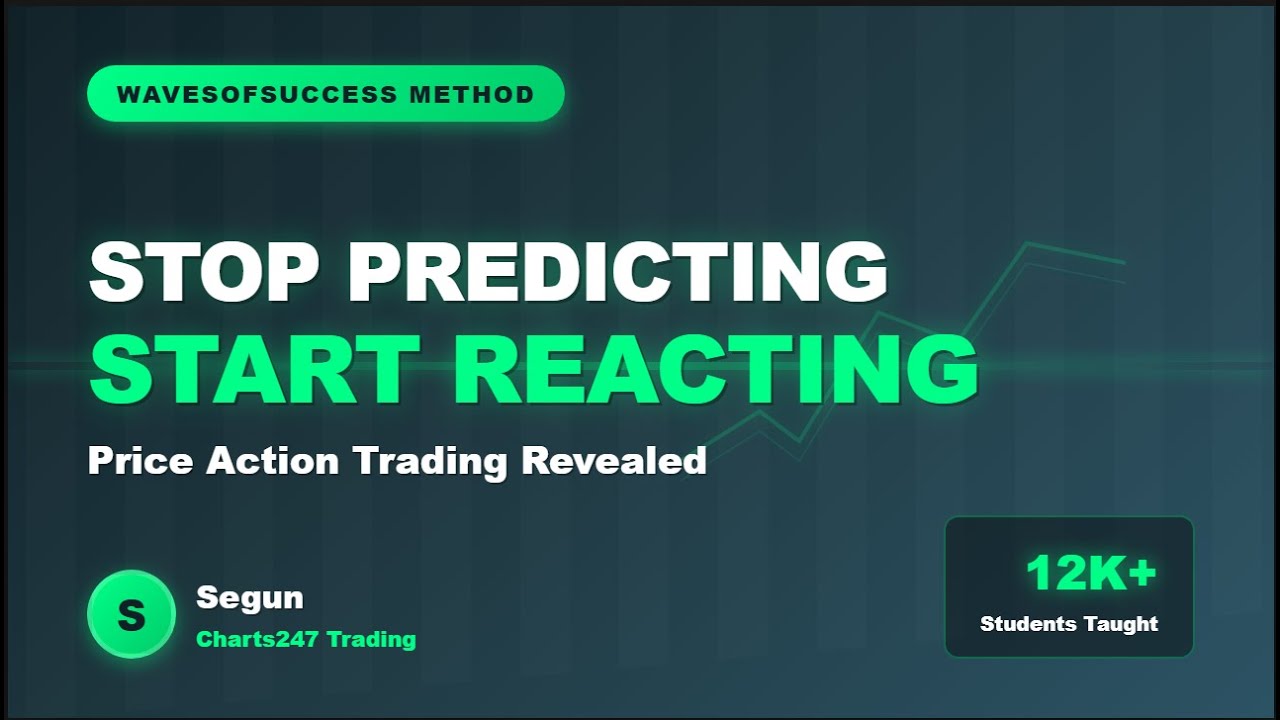 WAVESOFSUCCESS METHOD

STOP PREDICTING
START REACTING

Price Action Trading Revealed

S

Segun
Charts247 Trading

12K+
Students Taught